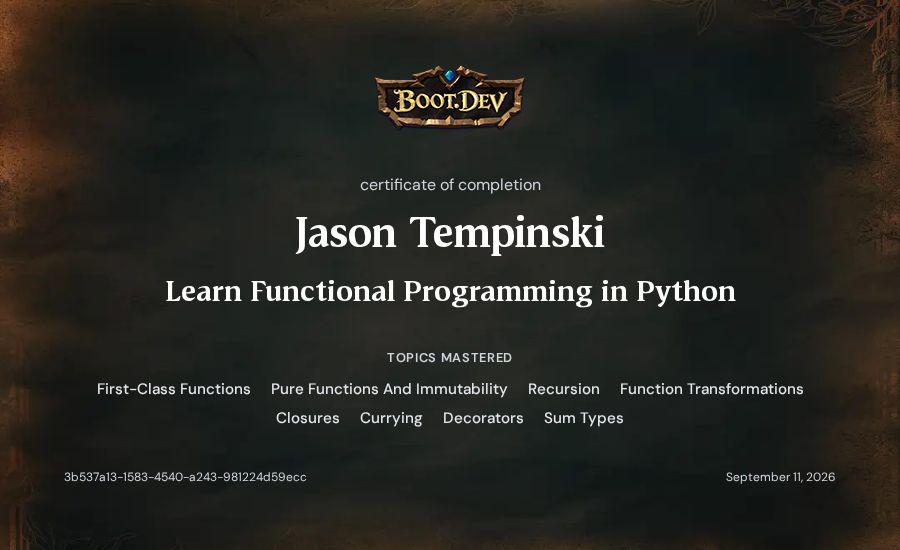 BOOT.DEV

certificate of completion

Jason Tempinski

Learn Functional Programming in Python

TOPICS MASTERED

First-Class Functions Pure Functions And Immutability Recursion Function Transformations
Closures Currying Decorators Sum Types

3b537a13-1583-4540-a243-981224d59ecc

September 11, 2026